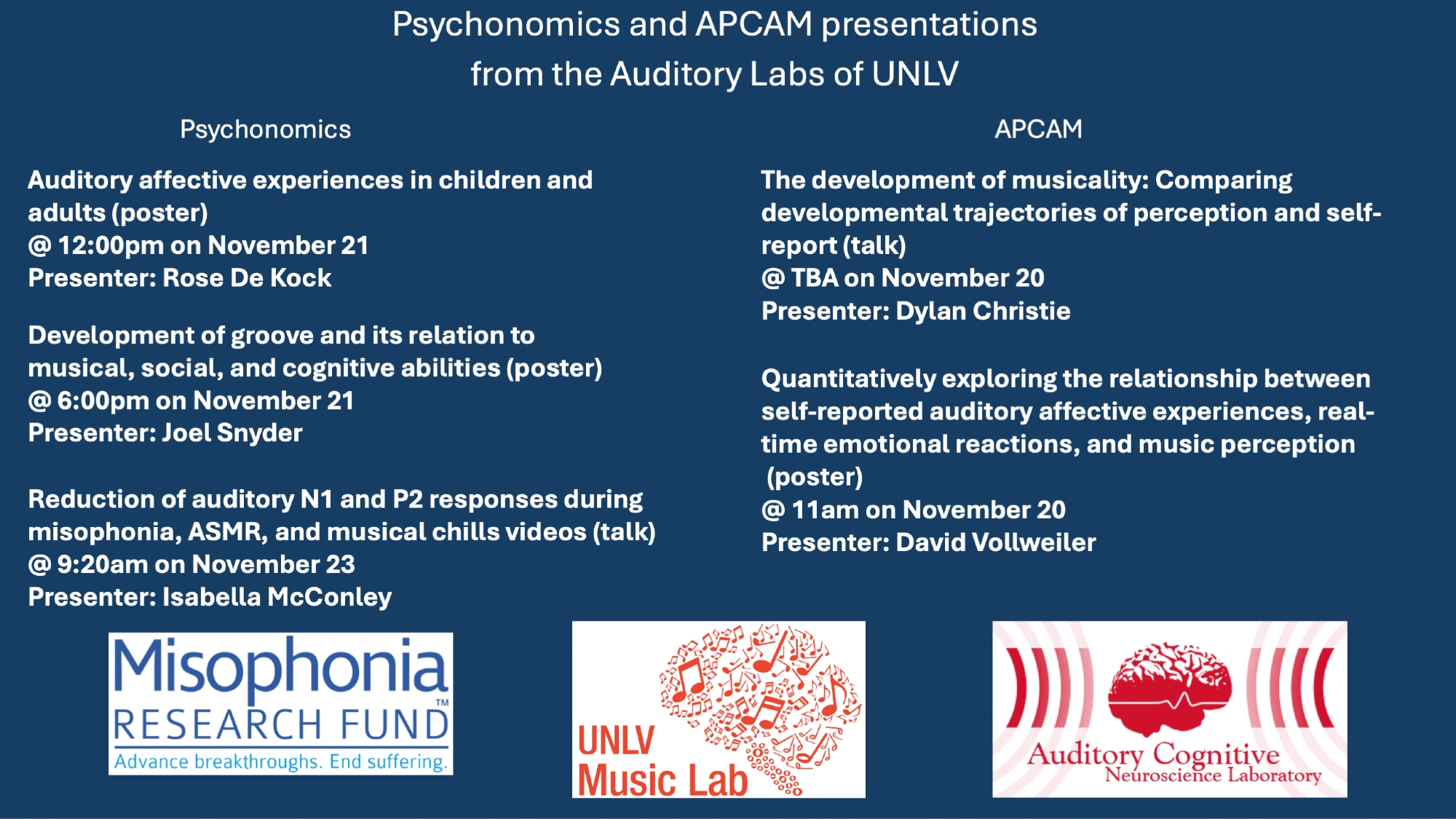 Psychonomics and APCAM presentations from the Auditory Labs of UNLV

Psychonomics

Auditory affective experiences in children and adults (poster)
@ 12:00pm on November 21
Presenter: Rose De Kock

Development of groove and its relation to musical, social, and cognitive abilities (poster)
@ 6:00pm on November 21
Presenter: Joel Snyder

Reduction of auditory N1 and P2 responses during misophonia, ASMR, and musical chills videos (talk)
@ 9:20am on November 23
Presenter: Isabella McConley

APCAM

The development of musicality: Comparing developmental trajectories of perception and self-report (talk)
@ TBA on November 20
Presenter: Dylan Christie

Quantitatively exploring the relationship between self-reported auditory affective experiences, real-time emotional reactions, and music perception (poster)
@ 11am on November 20
Presenter: David Vollweiler

Misophonia RESEARCH FUND™
Advance breakthroughs. End suffering.

UNLV Music Lab

Auditory Cognitive Neuroscience Laboratory